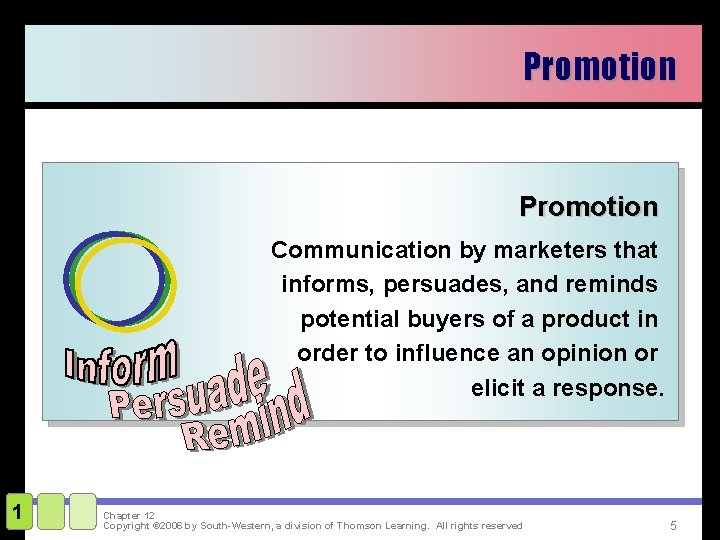 Promotion

Promotion

Communication by marketers that informs, persuades, and reminds potential buyers of a product in order to influence an opinion or elicit a response.

Inform
Persuade
Remind

1

Chapter 12
Copyright ©2006 by South-Western, a division of Thomson Learning. All rights reserved

5